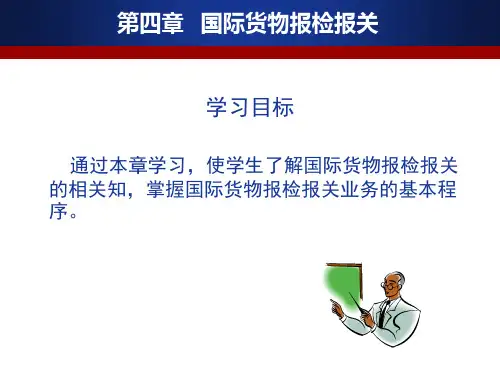 第四章 国际货物报检报关

学习目标

通过本章学习，使学生了解国际货物报检报关的相关知，掌握国际货物报检报关业务的基本程序。